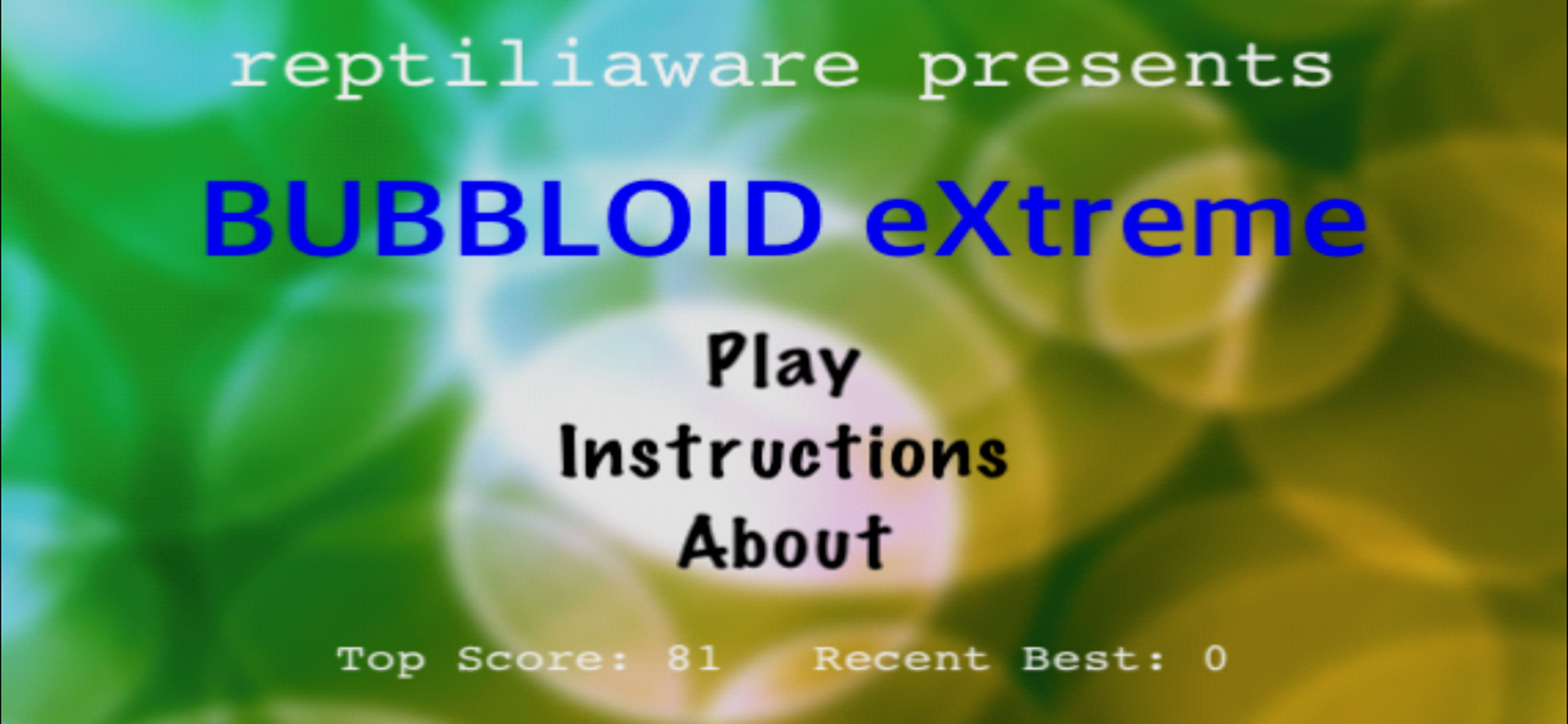 reptiliaware presents

BUBBLOID eXtreme

Play
Instructions
About

Top Score: 81   Recent Best: 0